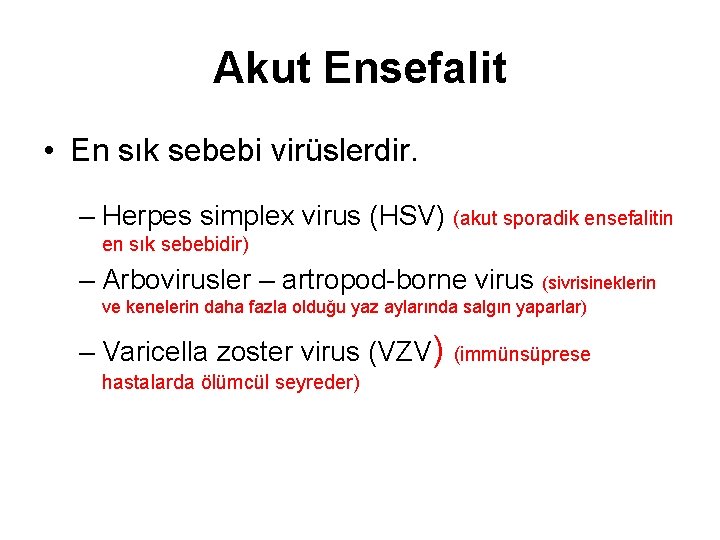 Akut Ensefalit

• En sık sebebi virüslerdir.

– Herpes simplex virus (HSV) (akut sporadik ensefalitin en sık sebebidir)

– Arbovirusler – artropod-borne virus (sivrisineklerin ve kenelerin daha fazla olduğu yaz aylarında salgın yaparlar)

– Varicella zoster virus (VZV) (immünsüprese hastalarda ölümcül seyreder)